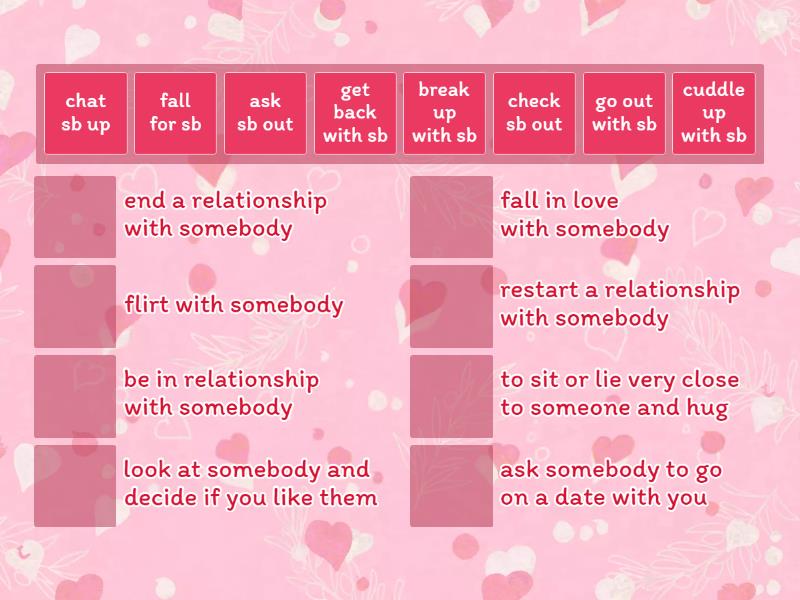 chat sb up

fall for sb

ask sb out

get back with sb

break up with sb

check sb out

go out with sb

cuddle up with sb

end a relationship with somebody

flirt with somebody

be in relationship with somebody

look at somebody and decide if you like them

fall in love with somebody

restart a relationship with somebody

to sit or lie very close to someone and hug

ask somebody to go on a date with you